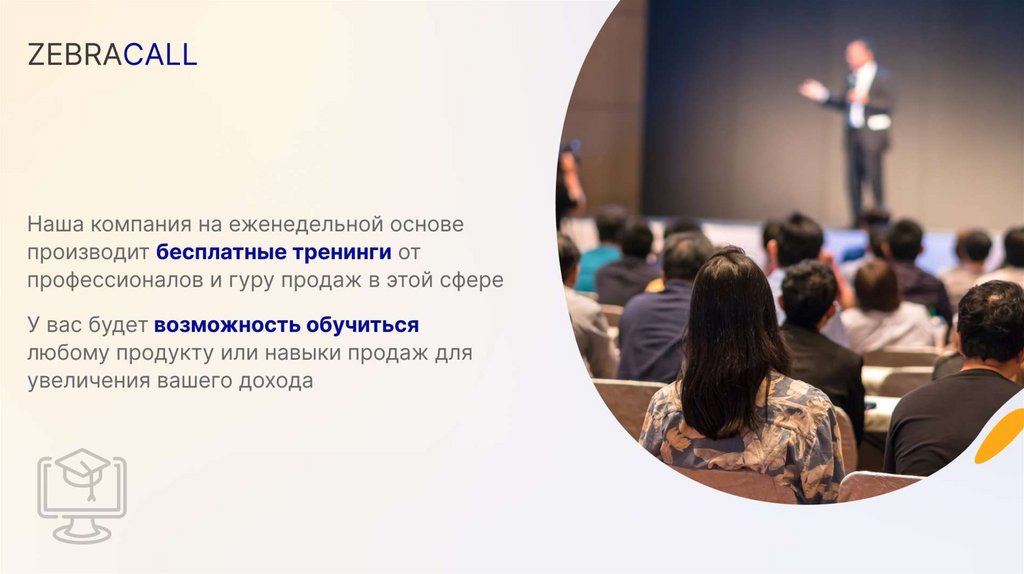 ZEBRACALL

Наша компания на еженедельной основе производит бесплатные тренинги от профессионалов и гуру продаж в этой сфере

У вас будет возможность обучиться любому продукту или навыки продаж для увеличения вашего дохода